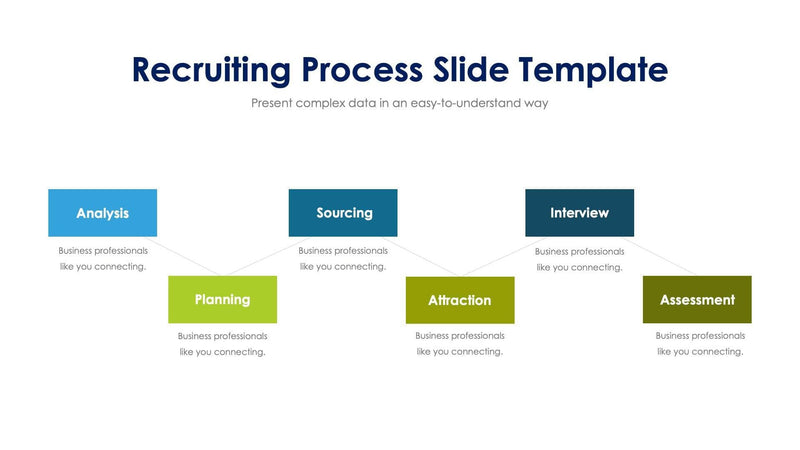 Recruiting Process Slide Template

Present complex data in an easy-to-understand way

Analysis

Business professionals like you connecting.

Planning

Business professionals like you connecting.

Sourcing

Business professionals like you connecting.

Attraction

Business professionals like you connecting.

Interview

Business professionals like you connecting.

Assessment

Business professionals like you connecting.